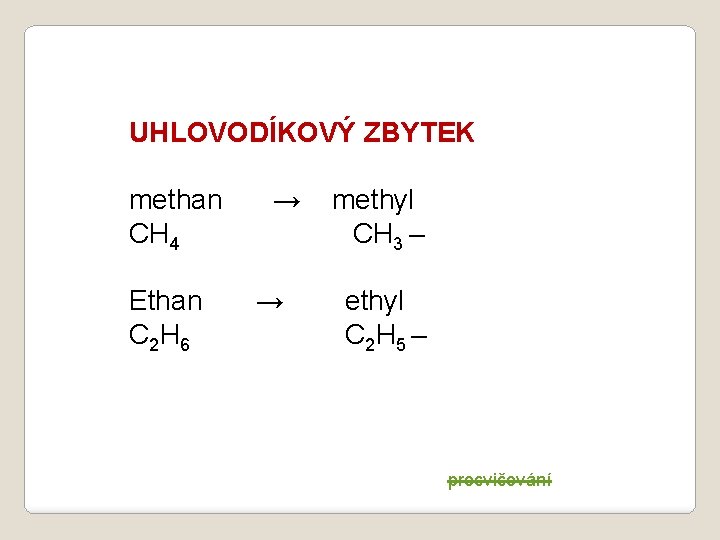 UHLOVODÍKOVÝ ZBYTEK

methan → methyl
$CH_4$ $CH_3$ –

Ethan → ethyl
$C_2H_6$ $C_2H_5$ –

procvičování